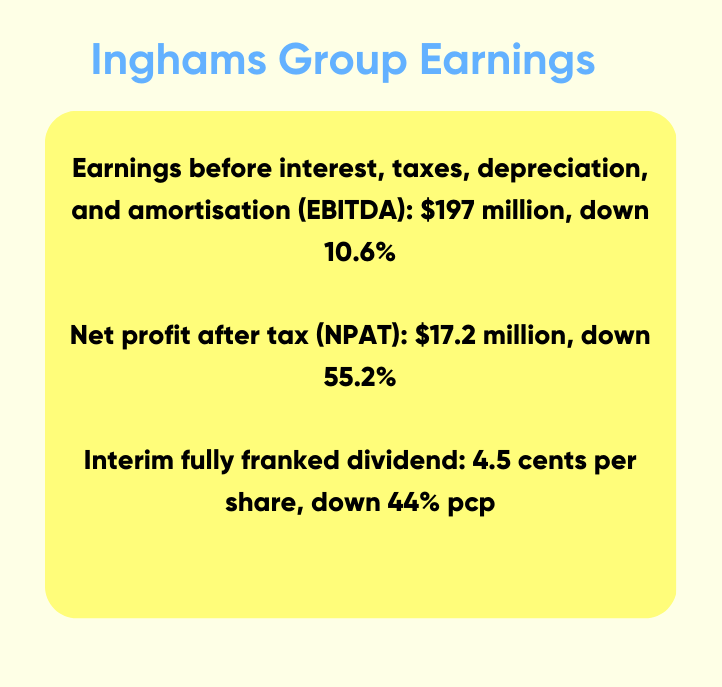 Inghams Group Earnings

Earnings before interest, taxes, depreciation, and amortisation (EBITDA): \$197 million, down 10.6%

Net profit after tax (NPAT): \$17.2 million, down 55.2%

Interim fully franked dividend: 4.5 cents per share, down 44% pcp